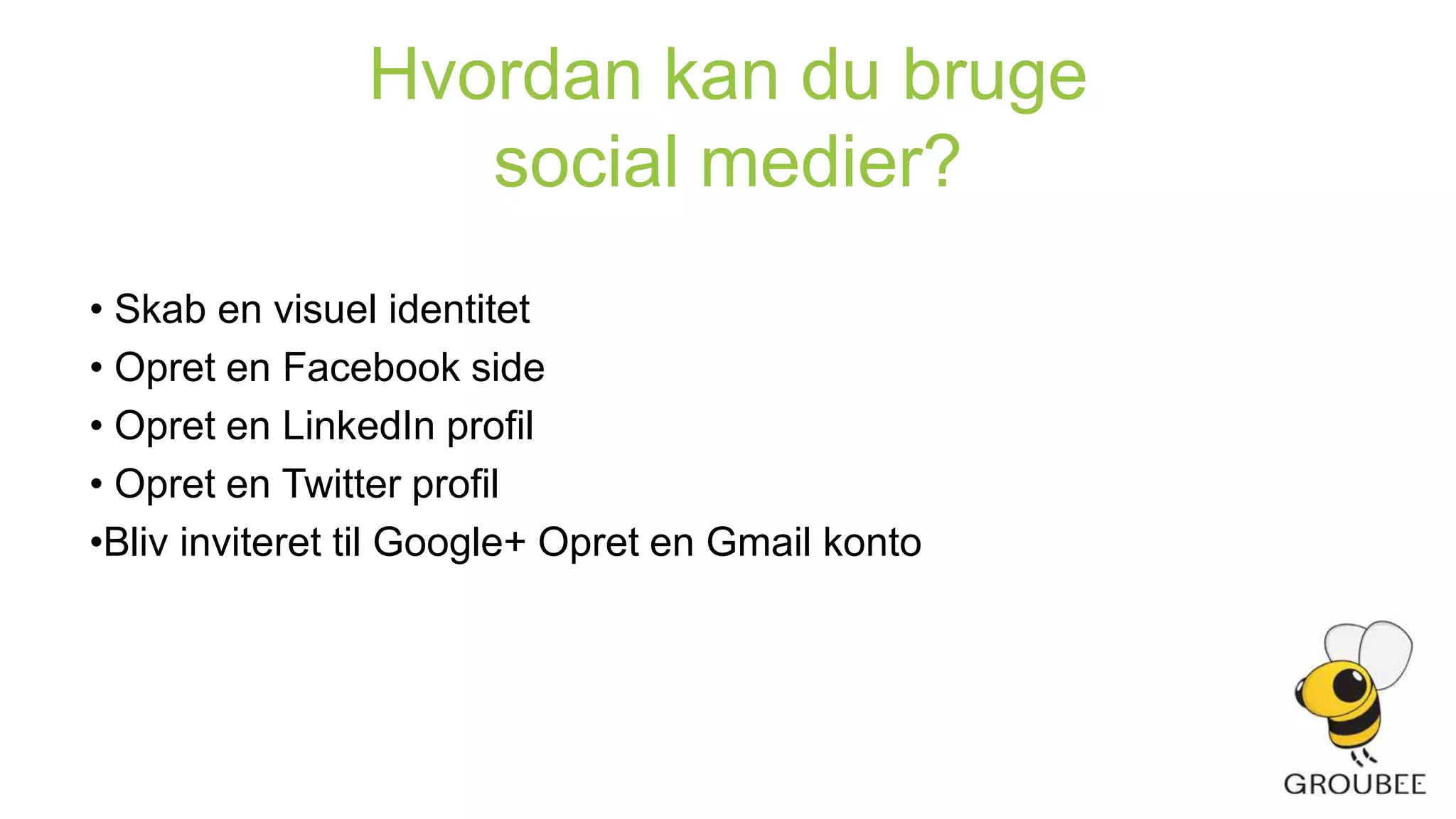 Hvordan kan du bruge social medier?

• Skab en visuel identitet
• Opret en Facebook side
• Opret en LinkedIn profil
• Opret en Twitter profil
•Bliv inviteret til Google+ Opret en Gmail konto

GROUBEE